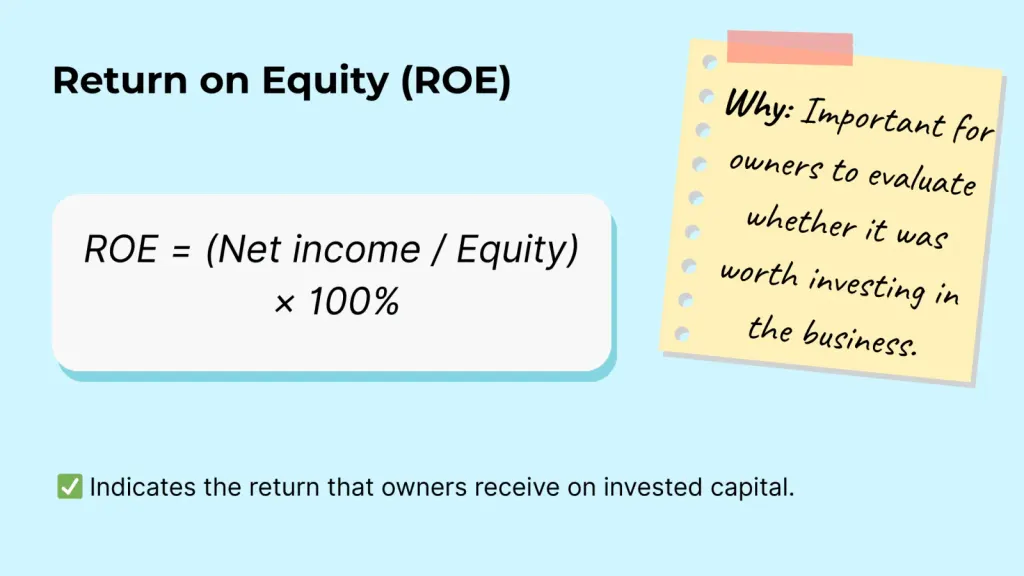 Return on Equity (ROE)

ROE = (Net income / Equity) × 100%

Why: Important for owners to evaluate whether it was worth investing in the business.

✅ Indicates the return that owners receive on invested capital.